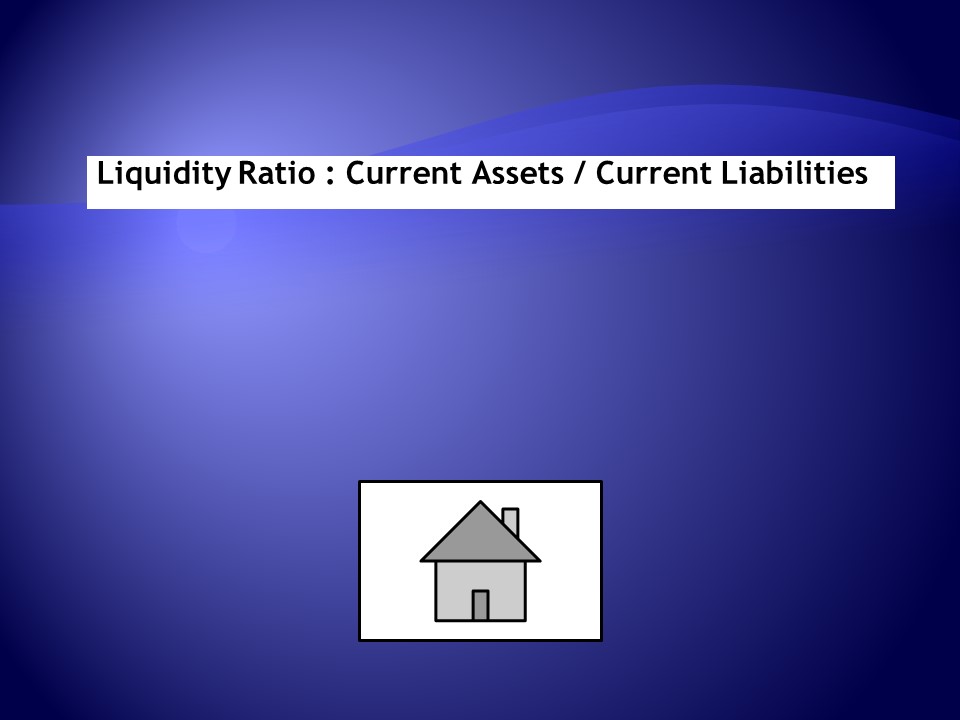 Liquidity Ratio : Current Assets / Current Liabilities